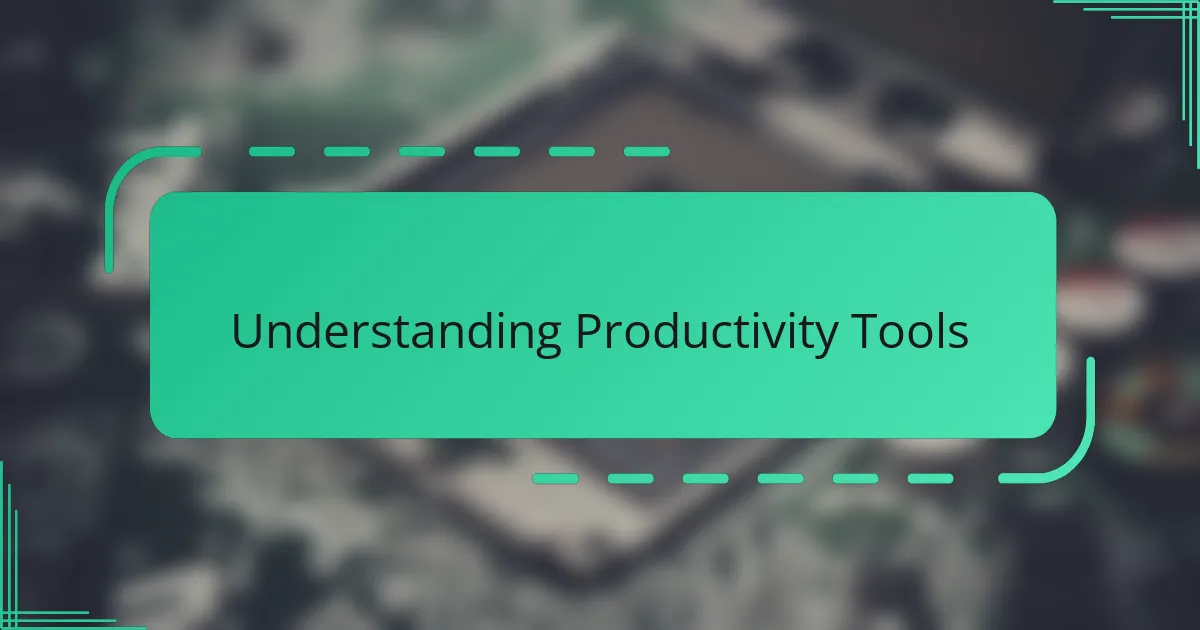 Understanding Productivity Tools